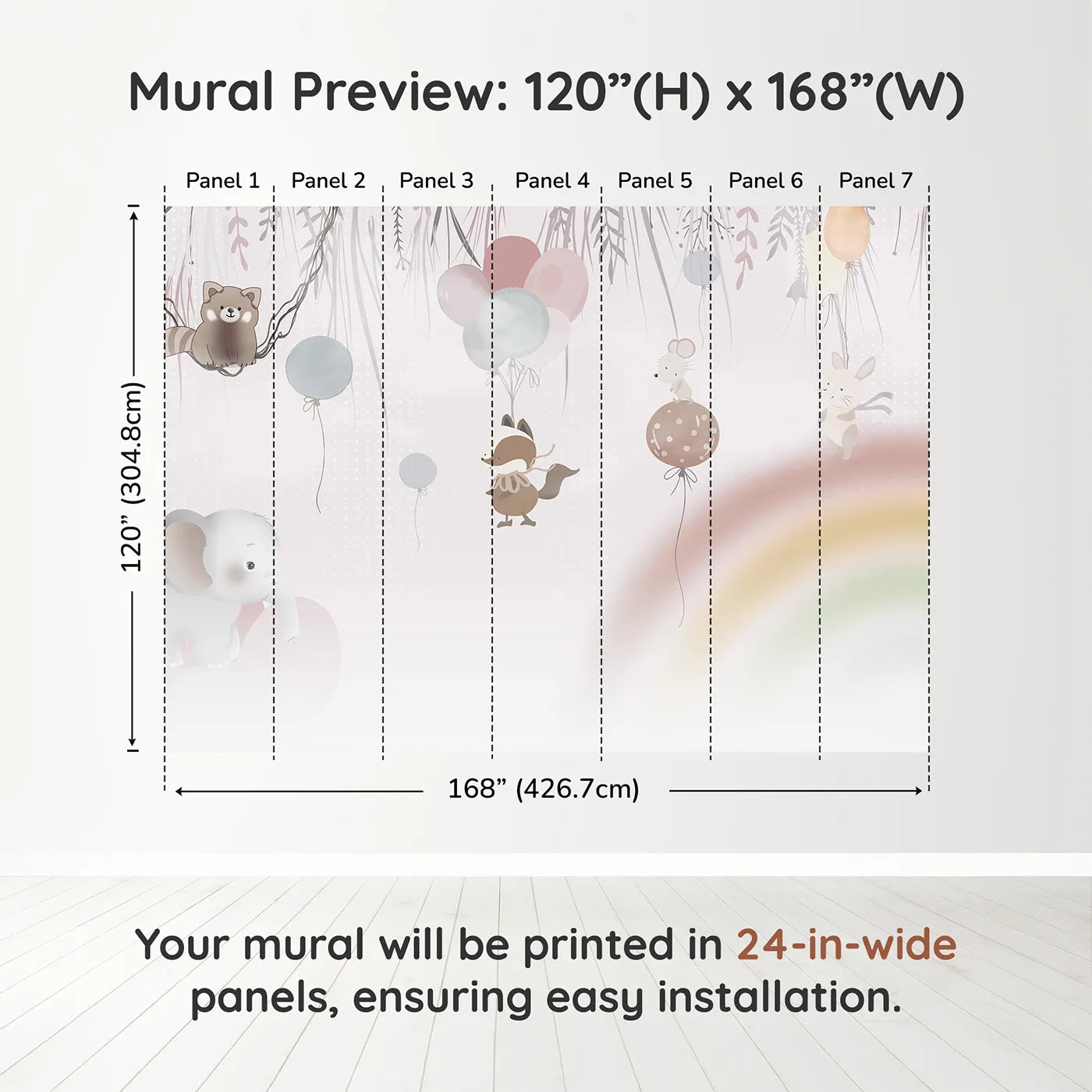 Mural Preview: 120”(H) x 168”(W)

Panel 1 Panel 2 Panel 3 Panel 4 Panel 5 Panel 6 Panel 7

120” (304.8cm)

168” (426.7cm)

Your mural will be printed in 24-in-wide panels, ensuring easy installation.